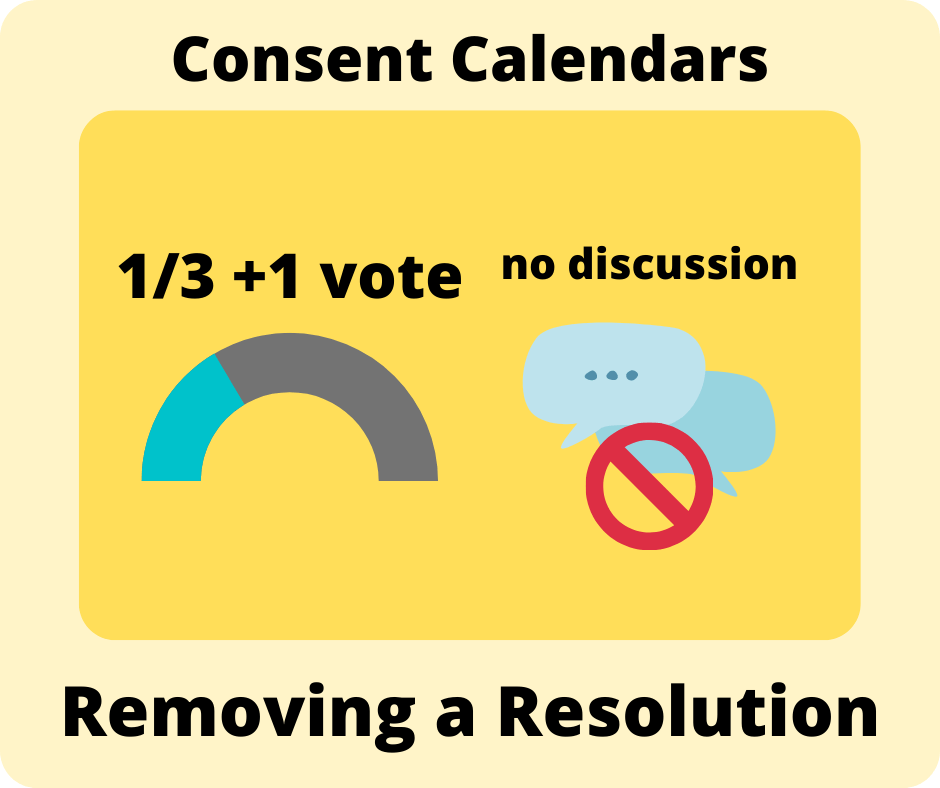 Consent Calendars

1/3 +1 vote

no discussion

Removing a Resolution